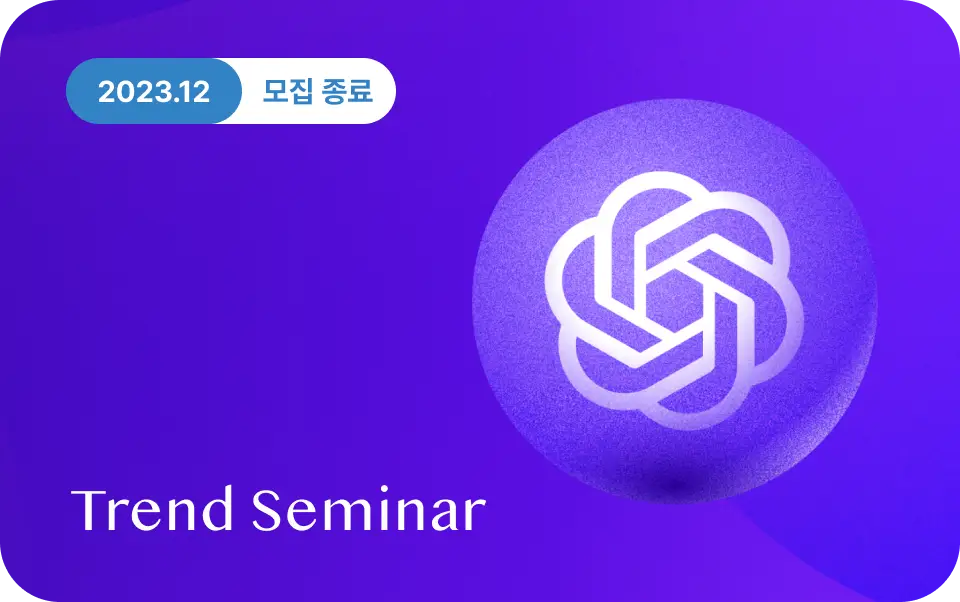 2023.12 모집 종료

Trend Seminar